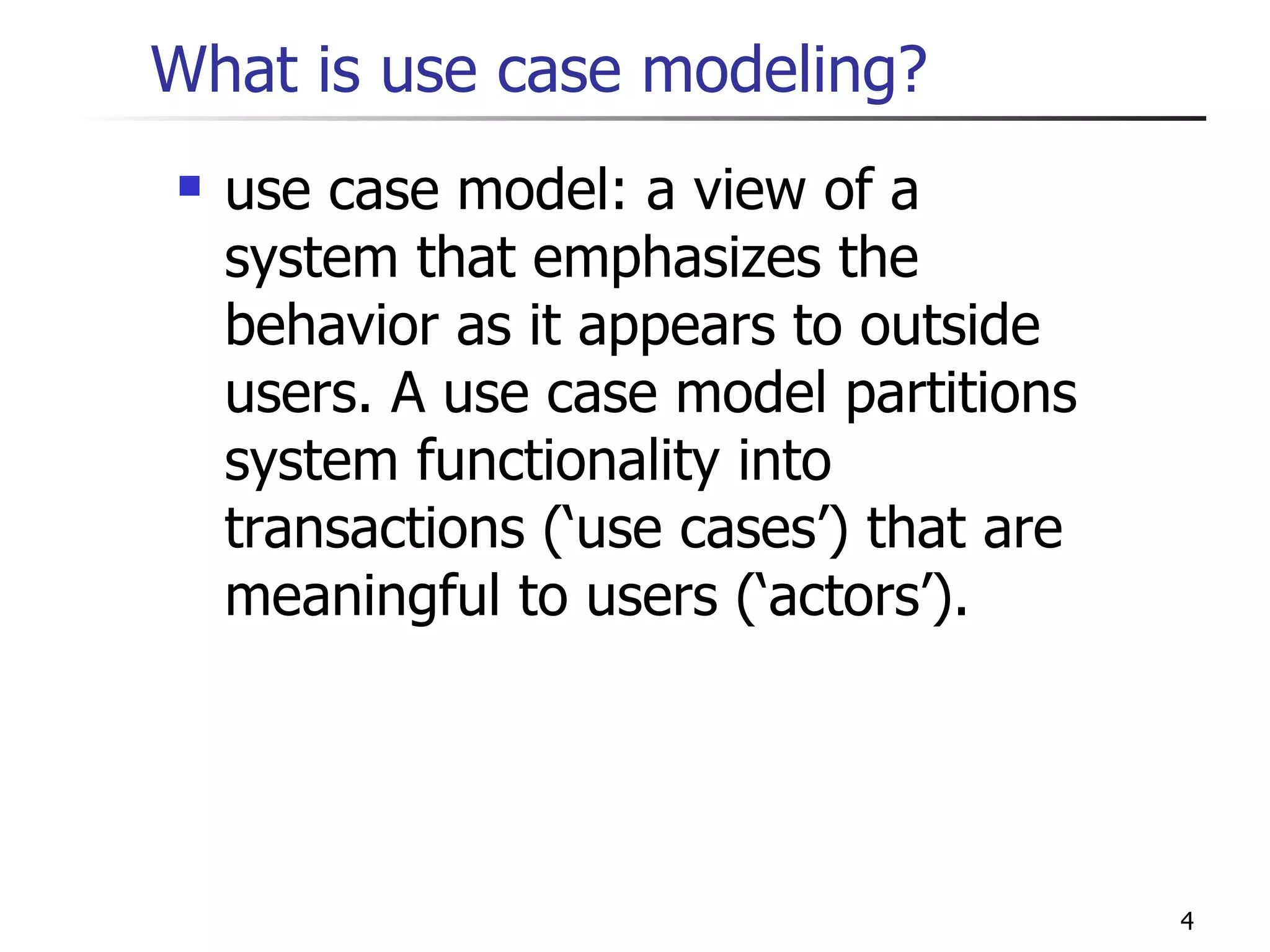 What is use case modeling?

- use case model: a view of a system that emphasizes the behavior as it appears to outside users. A use case model partitions system functionality into transactions (‘use cases’) that are meaningful to users (‘actors’).

4